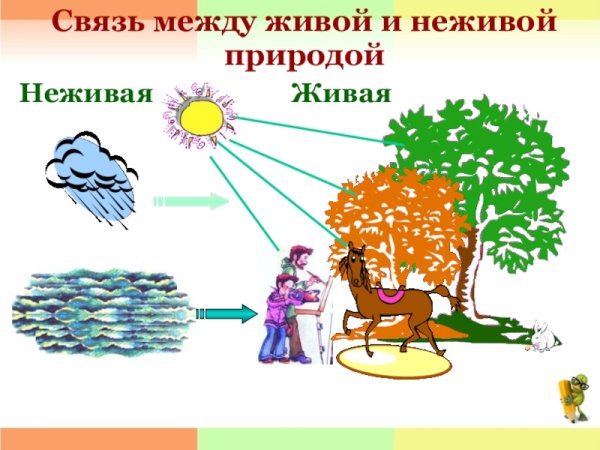 Связь между живой и неживой природой

Неживая

Живая